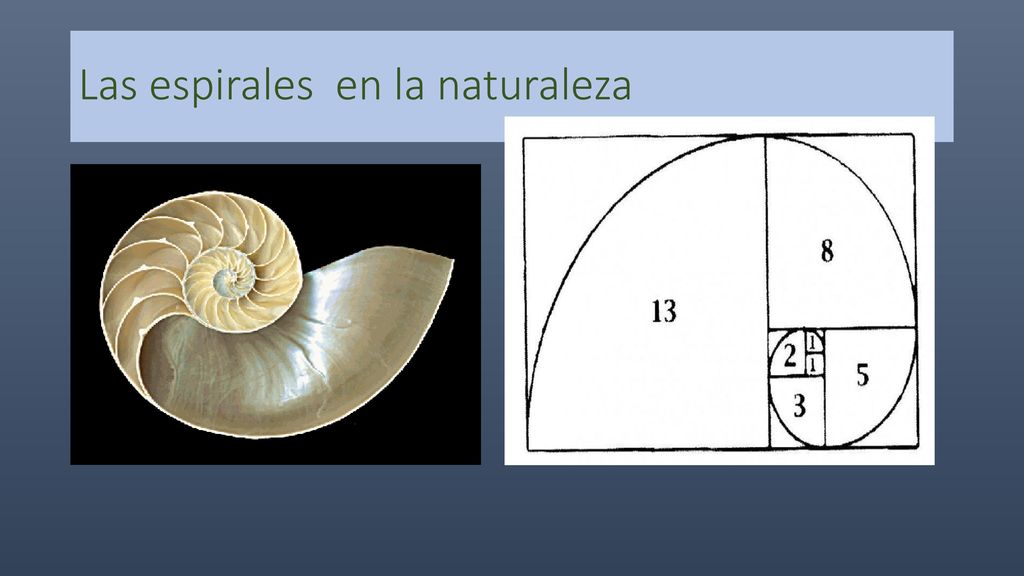 Las espirales  en la naturaleza

13

8

2

1

1

5

3